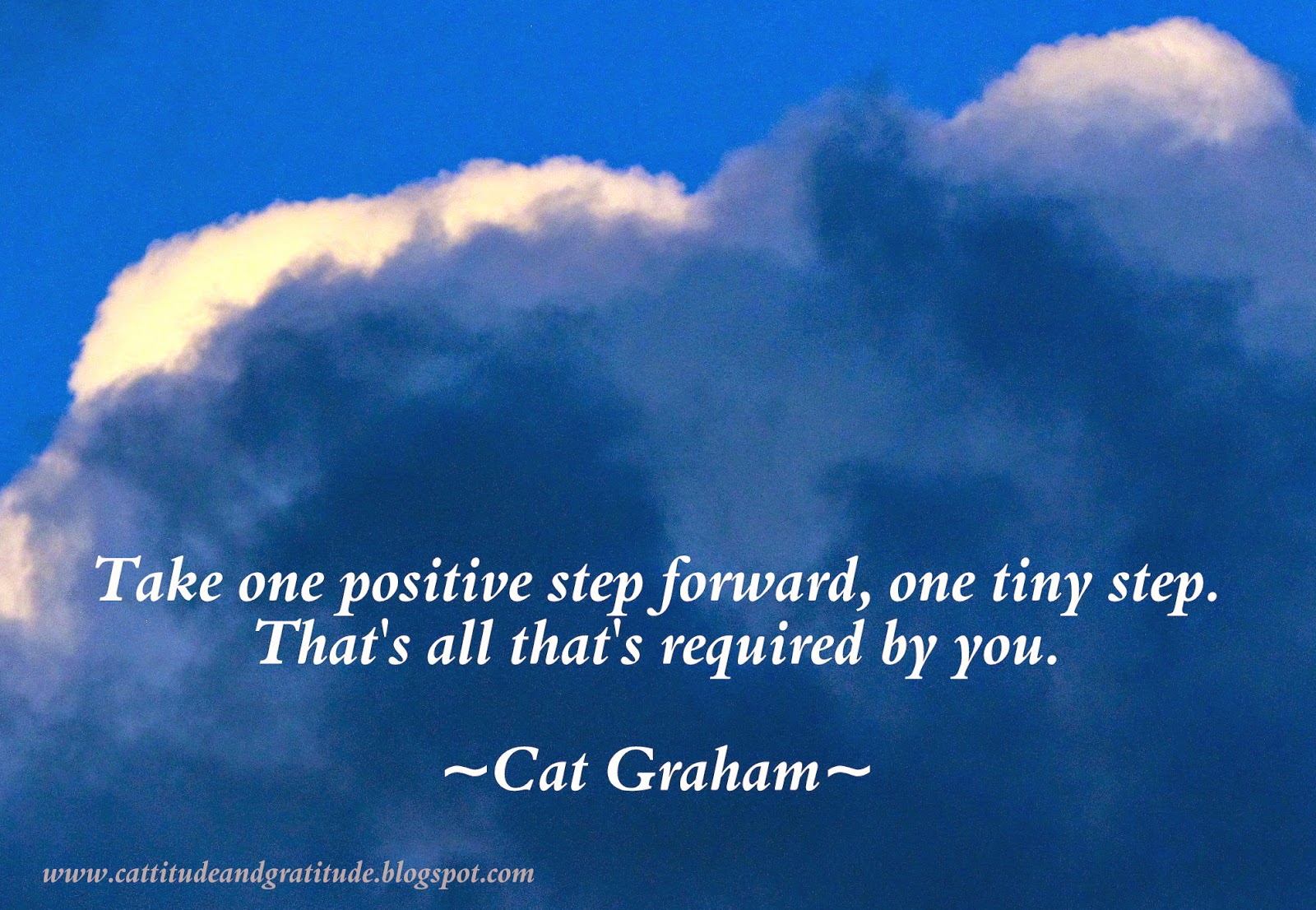 Take one positive step forward, one tiny step. That's all that's required by you.

~Cat Graham~

www.cattitudeandgratitude.blogspot.com